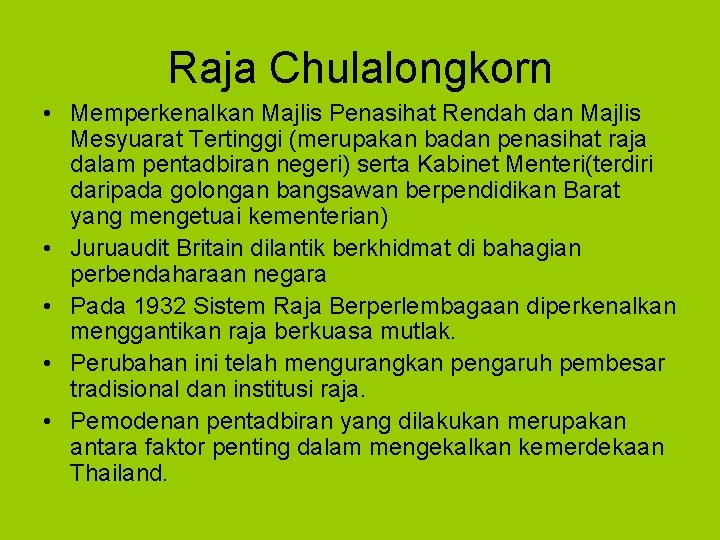 Raja Chulalongkorn

• Memperkenalkan Majlis Penasihat Rendah dan Majlis Mesyuarat Tertinggi (merupakan badan penasihat raja dalam pentadbiran negeri) serta Kabinet Menteri(terdiri daripada golongan bangsawan berpendidikan Barat yang mengetuai kementerian)
• Juruaudit Britain dilantik berkhidmat di bahagian perbendaharaan negara
• Pada 1932 Sistem Raja Berperlembagaan diperkenalkan menggantikan raja berkuasa mutlak.
• Perubahan ini telah mengurangkan pengaruh pembesar tradisional dan institusi raja.
• Pemodenan pentadbiran yang dilakukan merupakan antara faktor penting dalam mengekalkan kemerdekaan Thailand.